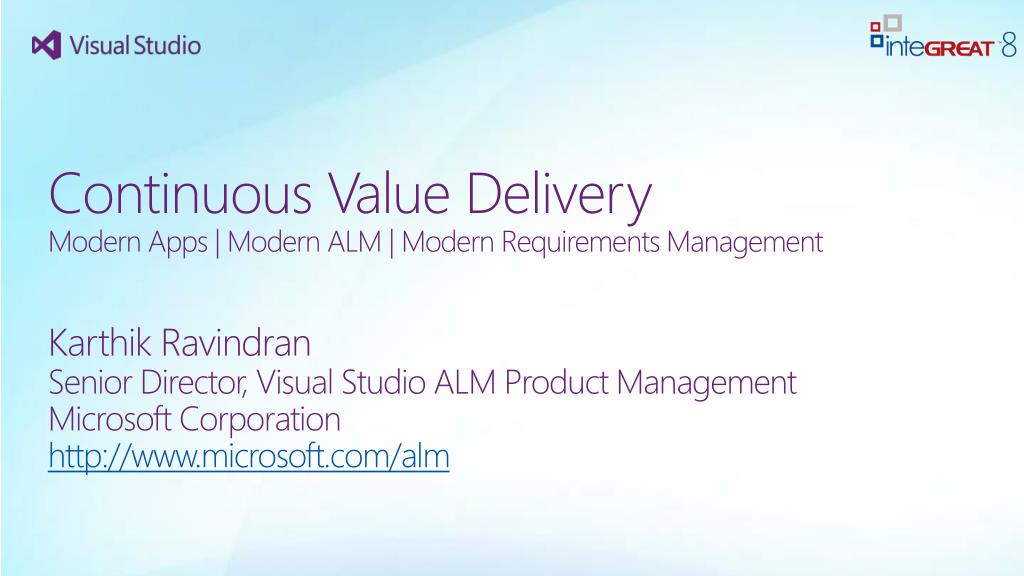 Visual Studio

inteGREAT 8

Continuous Value Delivery
Modern Apps | Modern ALM | Modern Requirements Management

Karthik Ravindran
Senior Director, Visual Studio ALM Product Management
Microsoft Corporation
http://www.microsoft.com/alm